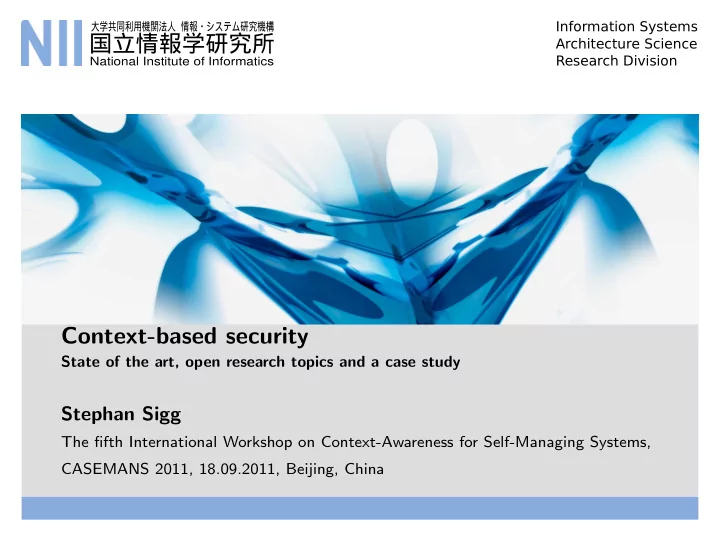 NII 大学共同利用機関法人 情報・システム研究機構
国立情報学研究所
National Institute of Informatics

Information Systems
Architecture Science
Research Division

Context-based security
State of the art, open research topics and a case study

Stephan Sigg

The fifth International Workshop on Context-Awareness for Self-Managing Systems, CASEMANS 2011, 18.09.2011, Beijing, China